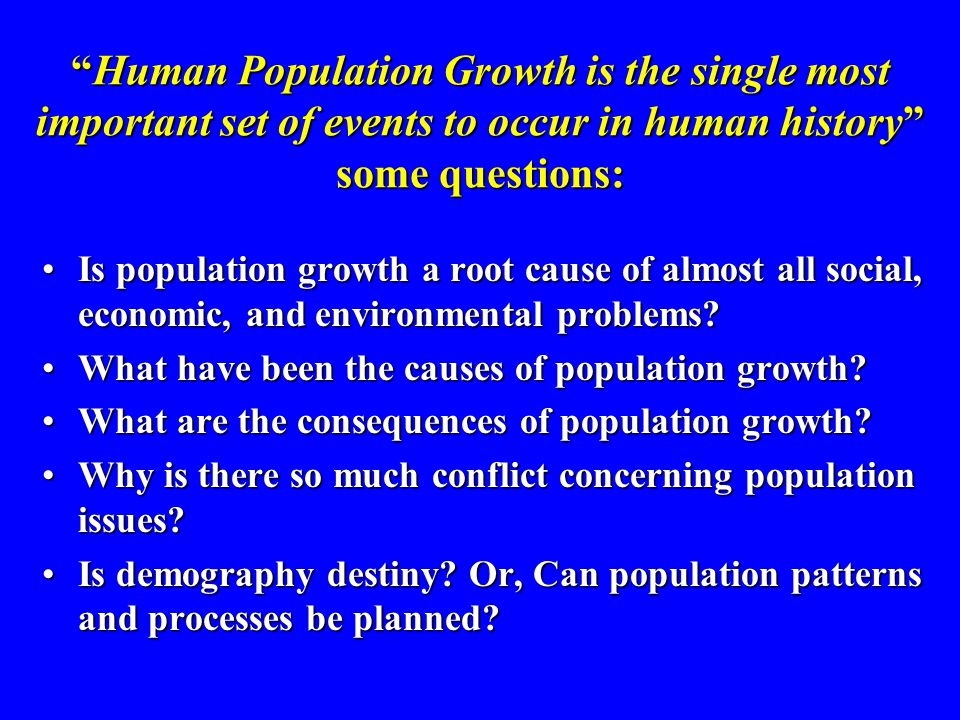 “Human Population Growth is the single most important set of events to occur in human history” some questions:

• Is population growth a root cause of almost all social, economic, and environmental problems?
• What have been the causes of population growth?
• What are the consequences of population growth?
• Why is there so much conflict concerning population issues?
• Is demography destiny? Or, Can population patterns and processes be planned?